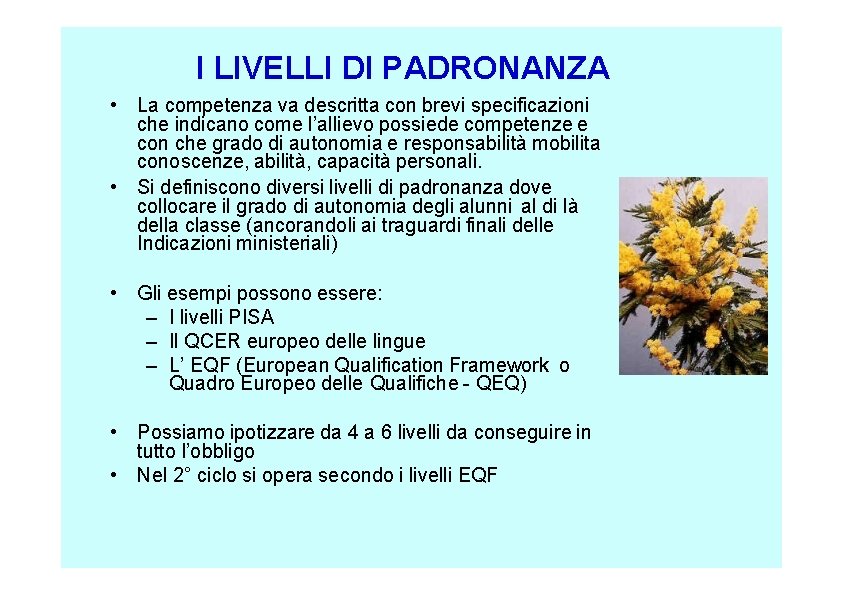 I LIVELLI DI PADRONANZA

• La competenza va descritta con brevi specificazioni che indicano come l'allievo possiede competenze e con che grado di autonomia e responsabilità mobilita conoscenze, abilità, capacità personali.

• Si definiscono diversi livelli di padronanza dove collocare il grado di autonomia degli alunni al di là della classe (ancorandoli ai traguardi finali delle Indicazioni ministeriali)

• Gli esempi possono essere:
– I livelli PISA
– Il QCER europeo delle lingue
– L' EQF (European Qualification Framework o Quadro Europeo delle Qualifiche - QEQ)

• Possiamo ipotizzare da 4 a 6 livelli da conseguire in tutto l'obbligo

• Nel 2° ciclo si opera secondo i livelli EQF